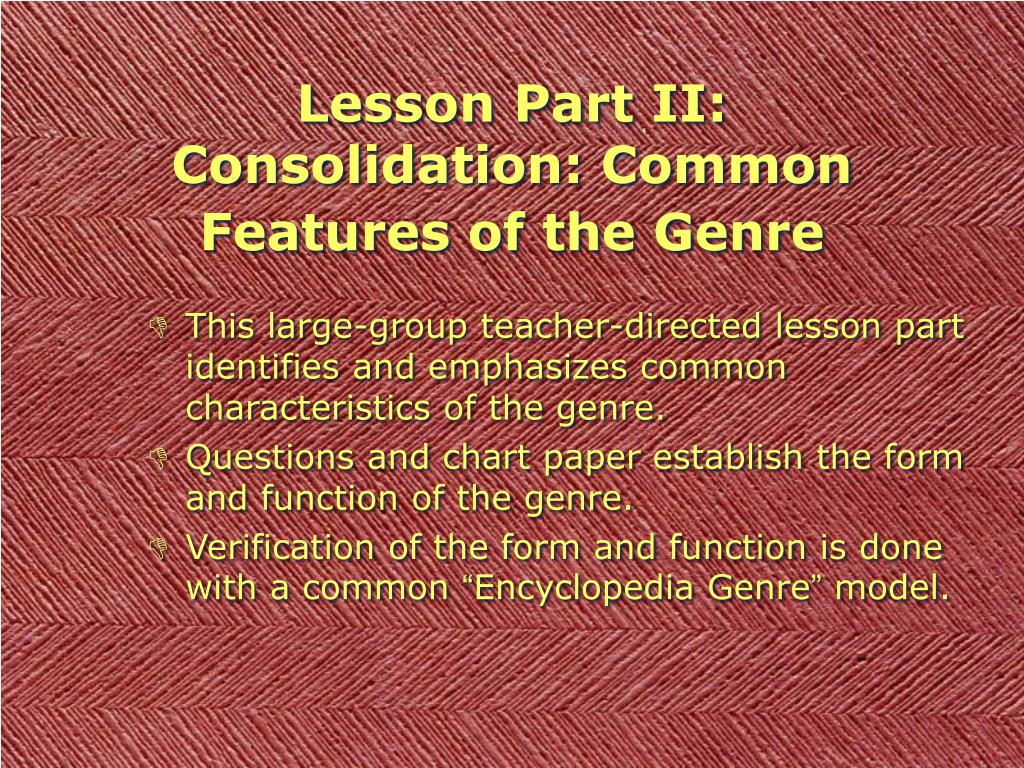 Lesson Part II: Consolidation: Common Features of the Genre

This large-group teacher-directed lesson part identifies and emphasizes common characteristics of the genre.

Questions and chart paper establish the form and function of the genre.

Verification of the form and function is done with a common “Encyclopedia Genre” model.